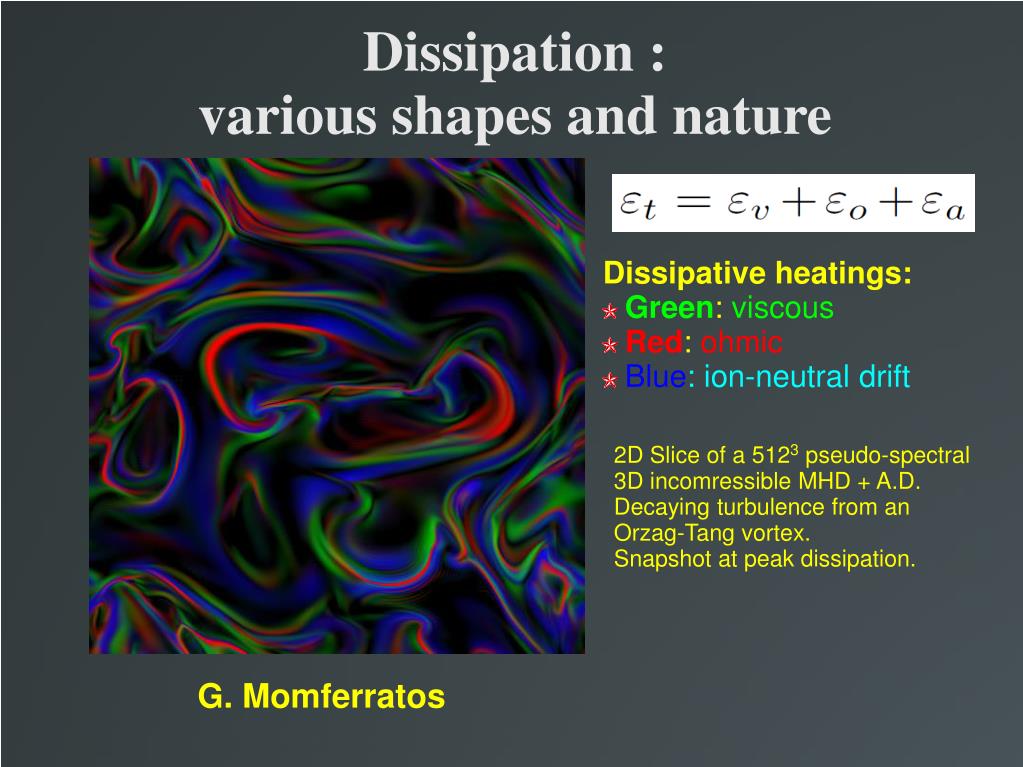 Dissipation :
various shapes and nature

$\varepsilon_t = \varepsilon_v + \varepsilon_o + \varepsilon_a$

Dissipative heatings:
Green: viscous
Red: ohmic
Blue: ion-neutral drift

2D Slice of a $512^3$ pseudo-spectral 3D incomressible MHD + A.D.
Decaying turbulence from an Orzag-Tang vortex.
Snapshot at peak dissipation.

G. Momferratos